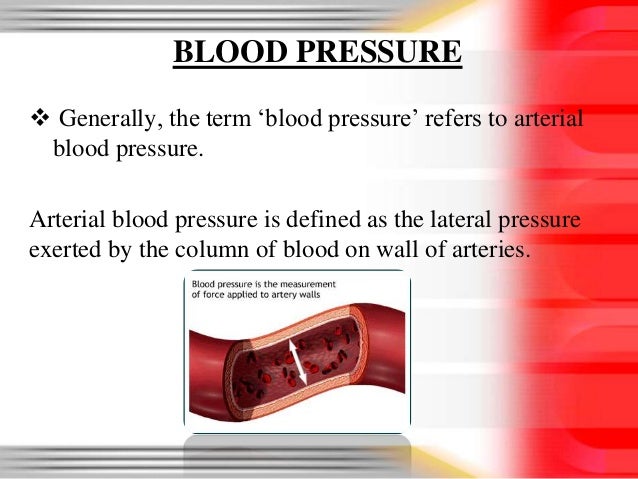 BLOOD PRESSURE

❖ Generally, the term ‘blood pressure’ refers to arterial blood pressure.

Arterial blood pressure is defined as the lateral pressure exerted by the column of blood on wall of arteries.

Blood pressure is the measurement of force applied to artery walls